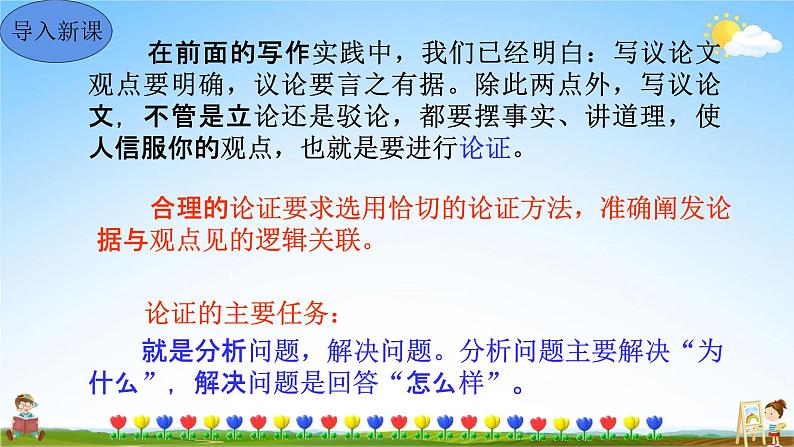 导入新课

在前面的写作实践中，我们已经明白：写议论文观点要明确，议论要言之有据。除此两点外，写议论文，不管是立论还是驳论，都要摆事实、讲道理，使人信服你的观点，也就是要进行论证。

合理的论证要求选用恰切的论证方法，准确阐发论据与观点见的逻辑关联。

论证的主要任务：

就是分析问题，解决问题。分析问题主要解决“为什么”，解决问题是回答“怎么样”。